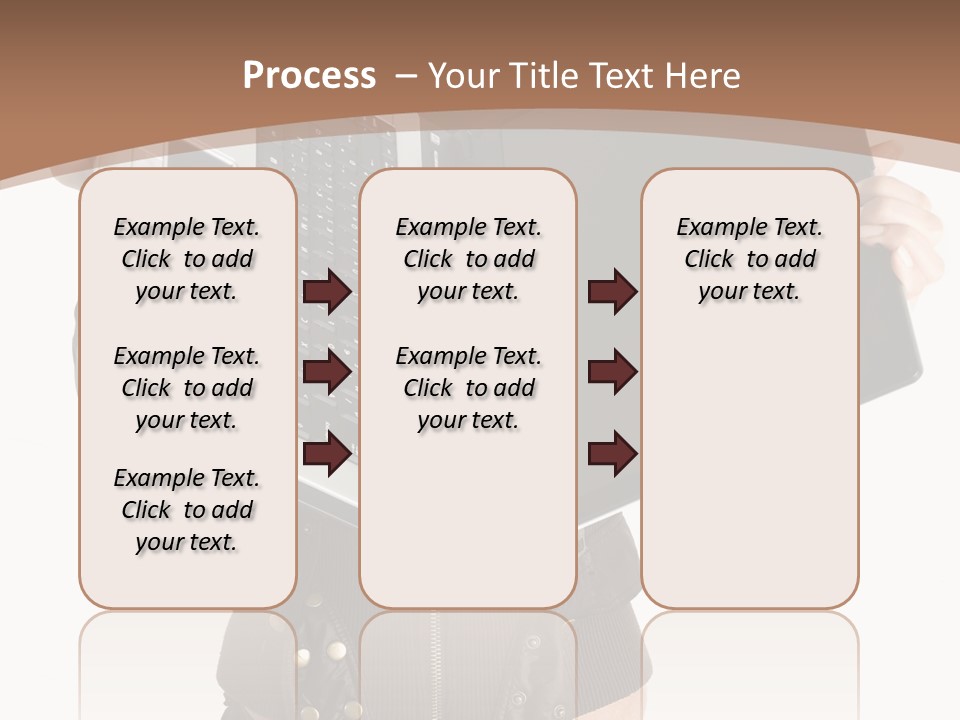 Process – Your Title Text Here

Example Text. Click to add your text.

Example Text. Click to add your text.

Example Text. Click to add your text.

Example Text. Click to add your text.

Example Text. Click to add your text.

Example Text. Click to add your text.